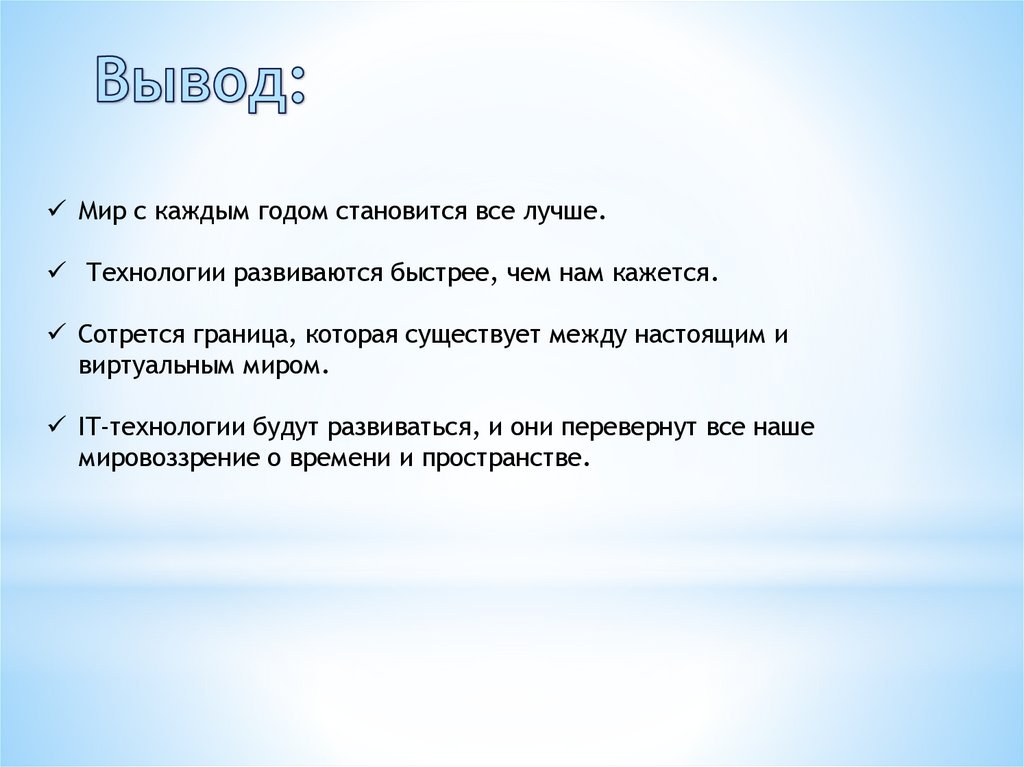 Вывод:

✓ Мир с каждым годом становится все лучше.

✓ Технологии развиваются быстрее, чем нам кажется.

✓ Сотрется граница, которая существует между настоящим и виртуальным миром.

✓ IT-технологии будут развиваться, и они перевернут все наше мировоззрение о времени и пространстве.